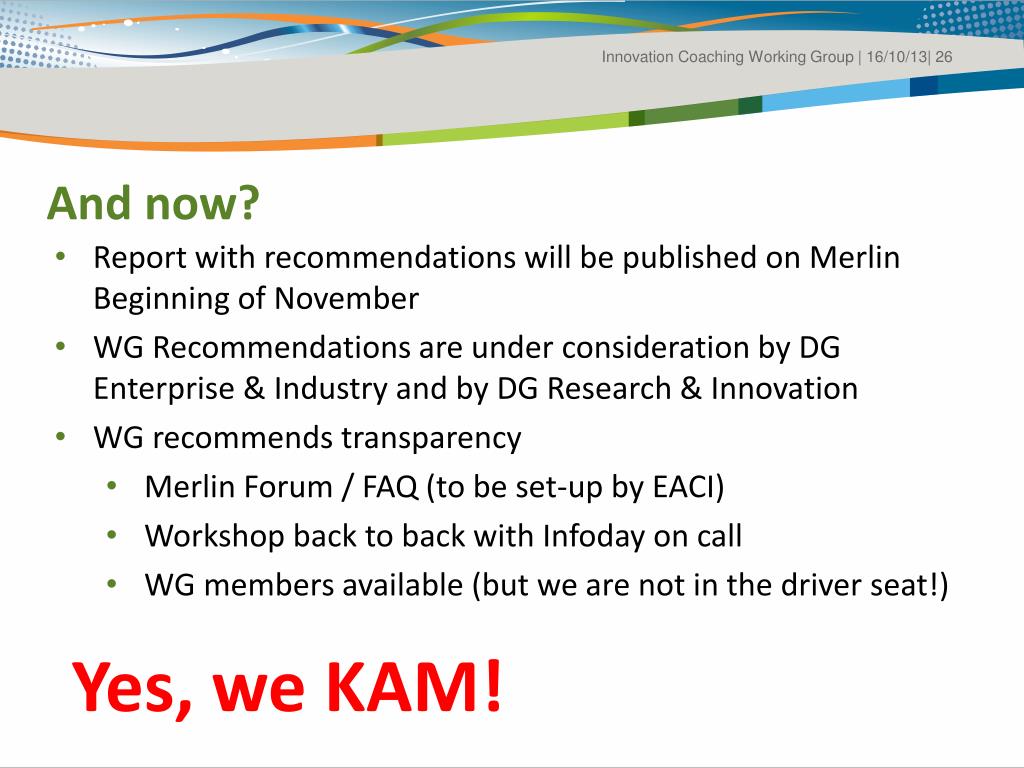 Innovation Coaching Working Group | 16/10/13| 26

And now?

• Report with recommendations will be published on Merlin Beginning of November
• WG Recommendations are under consideration by DG Enterprise & Industry and by DG Research & Innovation
• WG recommends transparency
 • Merlin Forum / FAQ (to be set-up by EACI)
 • Workshop back to back with Infoday on call
 • WG members available (but we are not in the driver seat!)

Yes, we KAM!